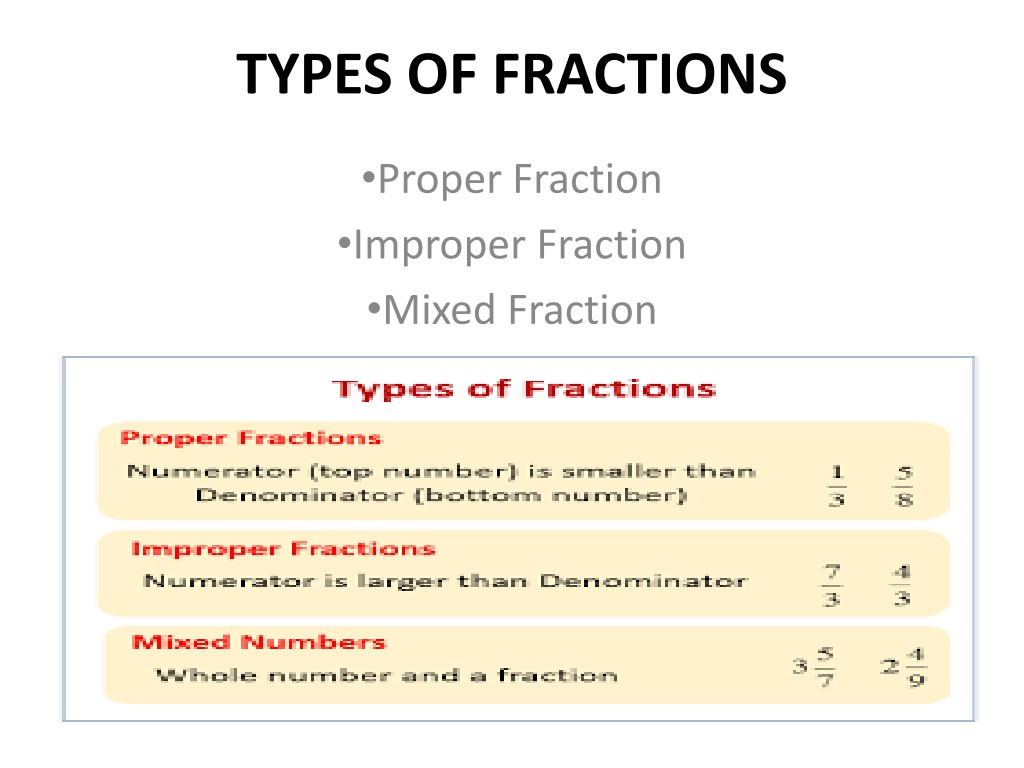 TYPES OF FRACTIONS

•Proper Fraction
•Improper Fraction
•Mixed Fraction

Types of Fractions

Proper Fractions
Numerator (top number) is smaller than Denominator (bottom number) $\frac{1}{3}$ $\frac{5}{8}$

Improper Fractions
Numerator is larger than Denominator $\frac{7}{3}$ $\frac{4}{3}$

Mixed Numbers
Whole number and a fraction $3\frac{5}{7}$ $2\frac{4}{9}$